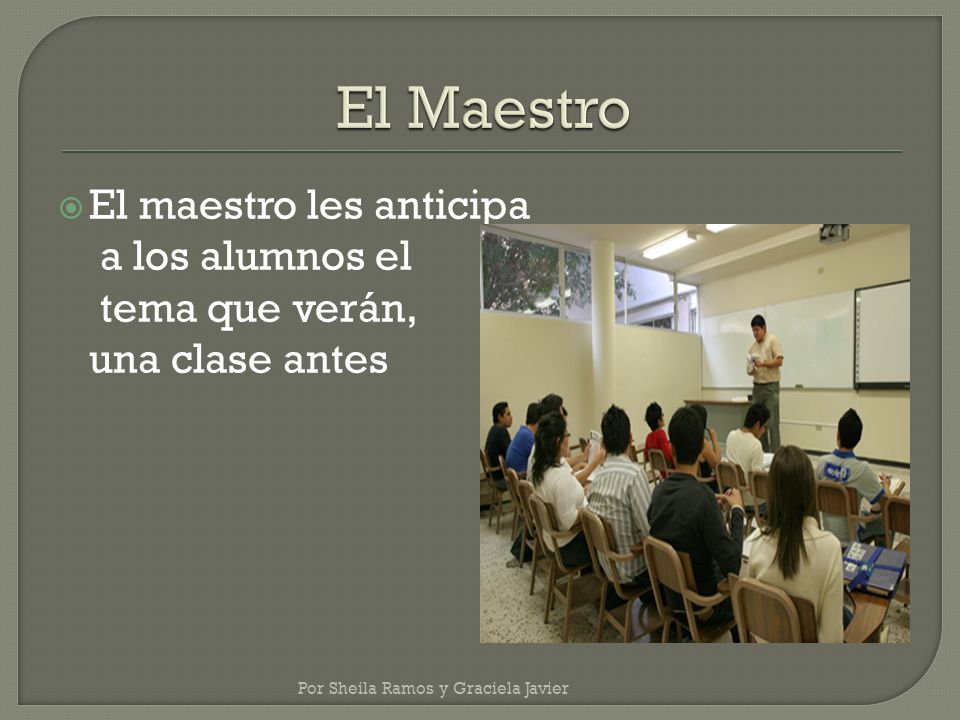 El Maestro

El maestro les anticipa a los alumnos el tema que verán, una clase antes

Por Sheila Ramos y Graciela Javier